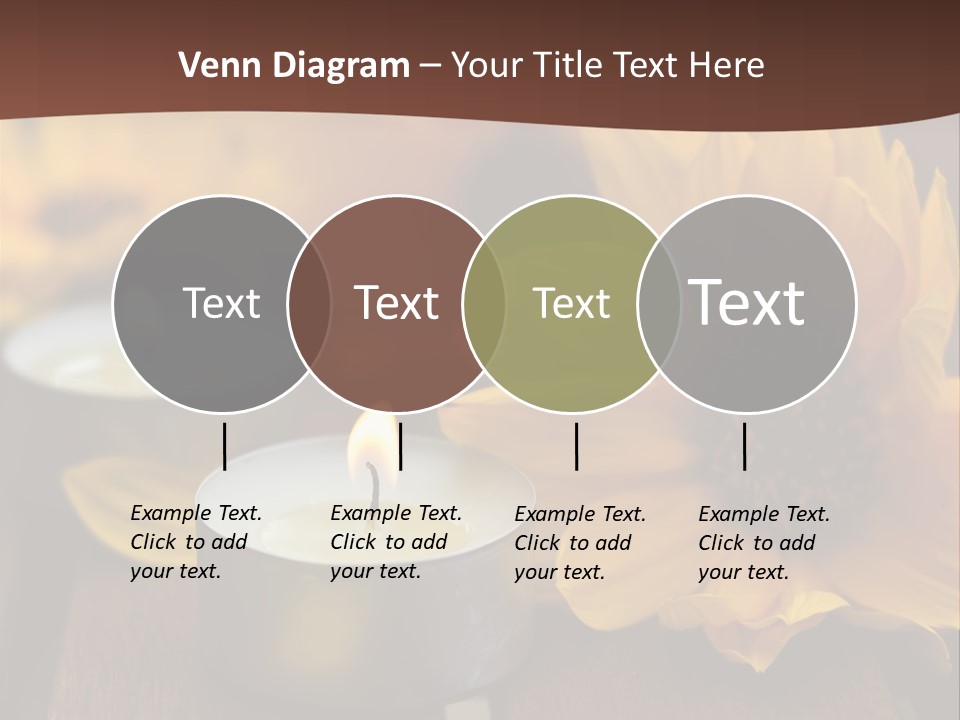 Venn Diagram – Your Title Text Here

Text

Text

Text

Text

Example Text. Click to add your text.

Example Text. Click to add your text.

Example Text. Click to add your text.

Example Text. Click to add your text.